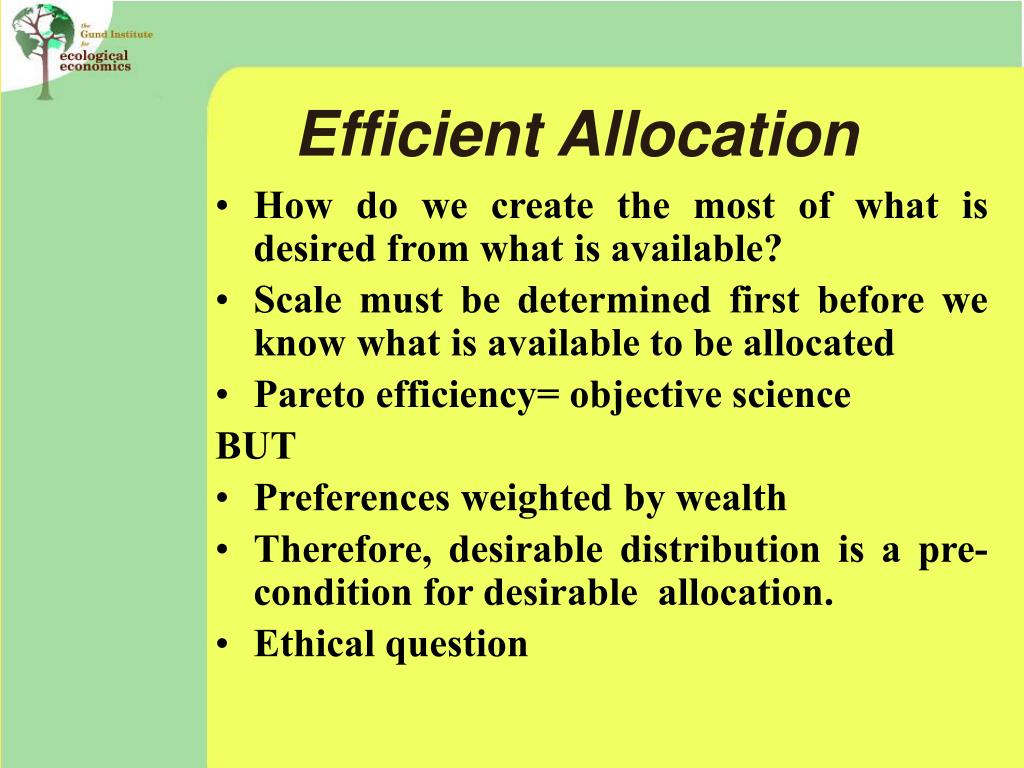 the
Gund Institute
for
ecological
economics

Efficient Allocation

• How do we create the most of what is desired from what is available?
• Scale must be determined first before we know what is available to be allocated
• Pareto efficiency= objective science

BUT

• Preferences weighted by wealth
• Therefore, desirable distribution is a pre-condition for desirable allocation.
• Ethical question